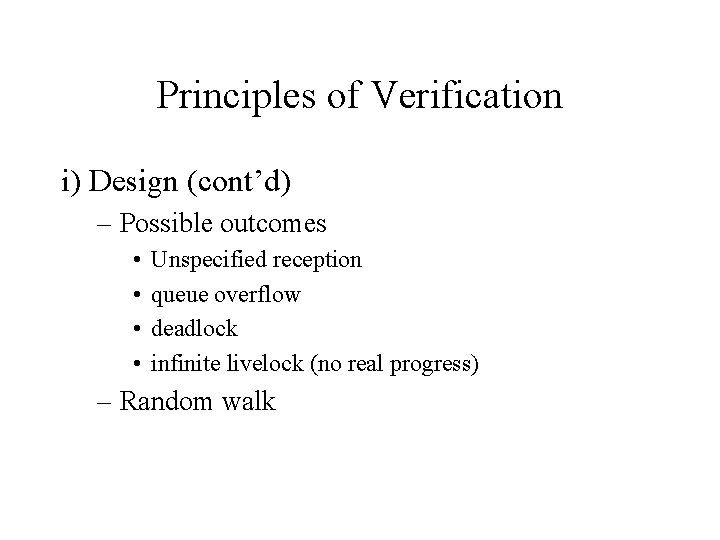 Principles of Verification

i) Design (cont’d)

– Possible outcomes

• Unspecified reception

• queue overflow

• deadlock

• infinite livelock (no real progress)

– Random walk